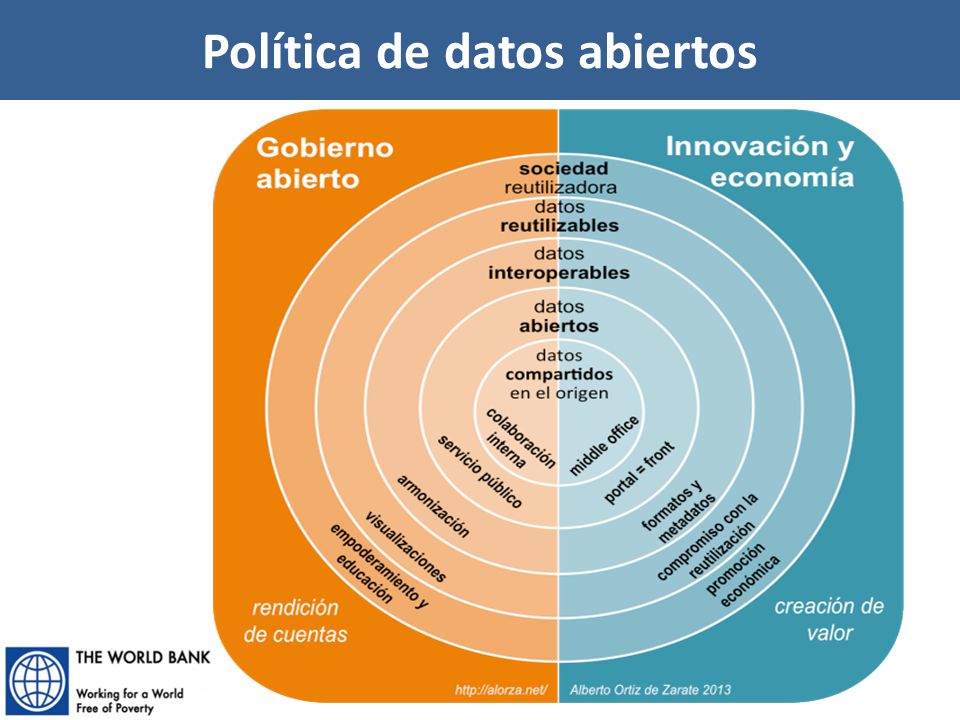 Política de datos abiertos

Gobierno abierto

Innovación y economía

sociedad reutilizadora

datos reutilizables

datos interoperables

datos abiertos

datos compartidos en el origen

colaboración interna

servicio público

armonización

visualizaciones

empoderamiento y educación

middle office

portal = front

formatos y metadatos

compromiso con la reutilización

promoción económica

rendición de cuentas

creación de valor

http://alorza.net/

Alberto Ortiz de Zarate 2013

THE WORLD BANK
Working for a World Free of Poverty